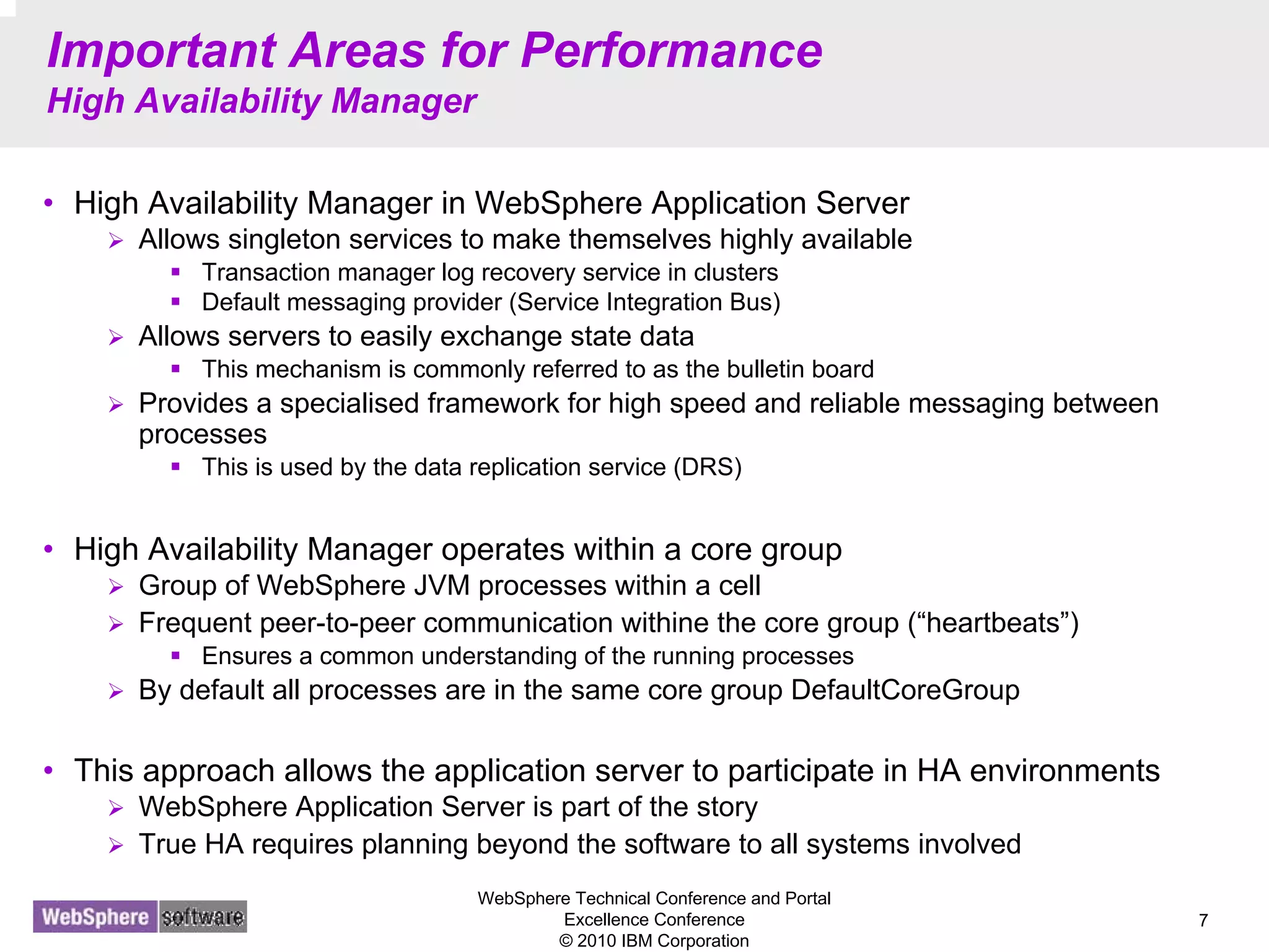 Important Areas for Performance
High Availability Manager

• High Availability Manager in WebSphere Application Server
➢ Allows singleton services to make themselves highly available
▪ Transaction manager log recovery service in clusters
▪ Default messaging provider (Service Integration Bus)
➢ Allows servers to easily exchange state data
▪ This mechanism is commonly referred to as the bulletin board
➢ Provides a specialised framework for high speed and reliable messaging between processes
▪ This is used by the data replication service (DRS)

• High Availability Manager operates within a core group
➢ Group of WebSphere JVM processes within a cell
➢ Frequent peer-to-peer communication withine the core group (“heartbeats”)
▪ Ensures a common understanding of the running processes
➢ By default all processes are in the same core group DefaultCoreGroup

• This approach allows the application server to participate in HA environments
➢ WebSphere Application Server is part of the story
➢ True HA requires planning beyond the software to all systems involved

WebSphere software

WebSphere Technical Conference and Portal Excellence Conference
© 2010 IBM Corporation

7